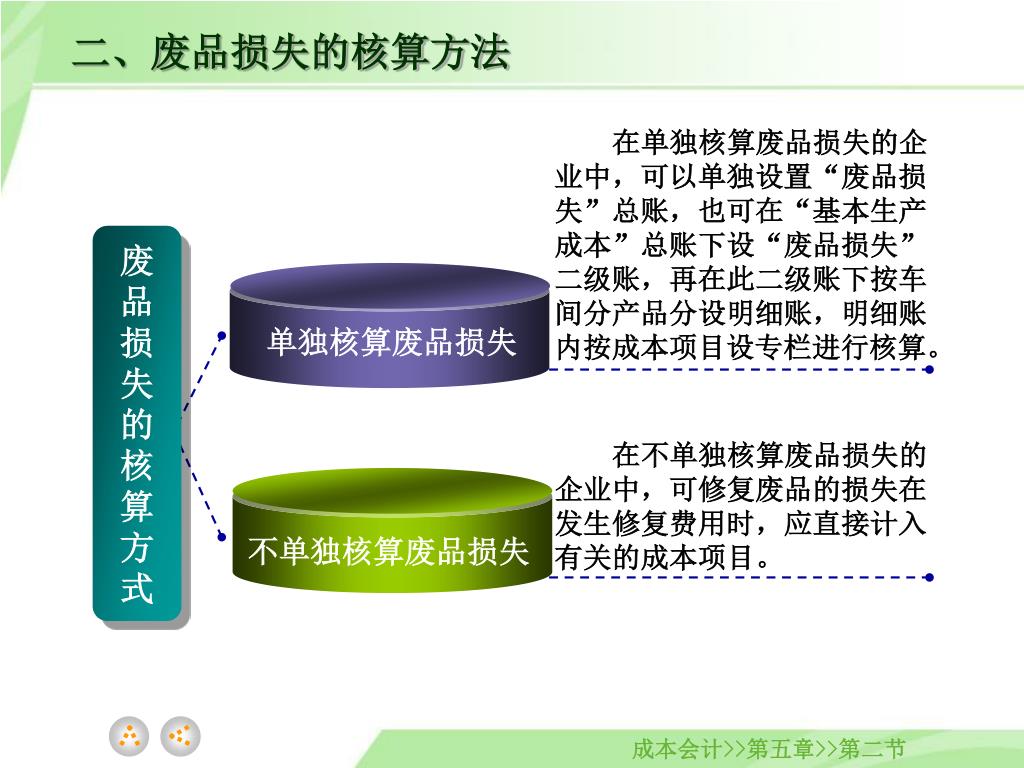 二、废品损失的核算方法

废品损失的核算方式

单独核算废品损失

在单独核算废品损失的企业中，可以单独设置“废品损失”总账，也可在“基本生产成本”总账下设“废品损失”二级账，再在此二级账下按车间分产品分设明细账，明细账内按成本项目设专栏进行核算。

不单独核算废品损失

在不单独核算废品损失的企业中，可修复废品的损失在发生修复费用时，应直接计入有关的成本项目。

成本会计>>第五章>>第二节